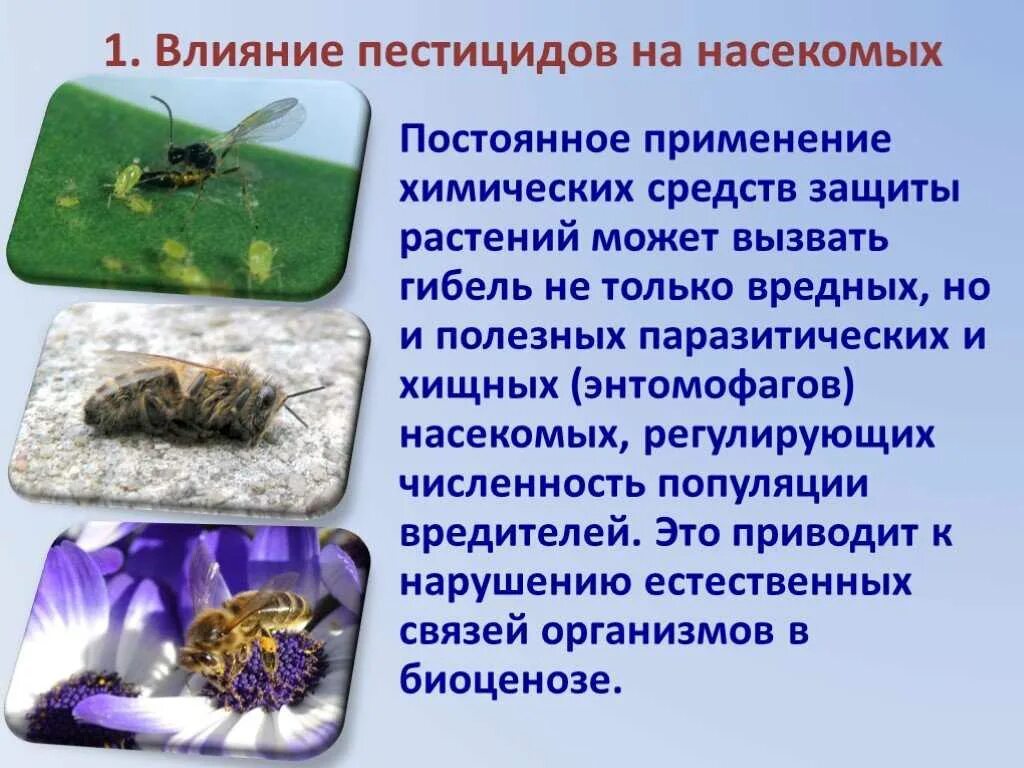 1. Влияние пестицидов на насекомых

Постоянное применение химических средств защиты растений может вызвать гибель не только вредных, но и полезных паразитических и хищных (энтомофагов) насекомых, регулирующих численность популяции вредителей. Это приводит к нарушению естественных связей организмов в биоценозе.